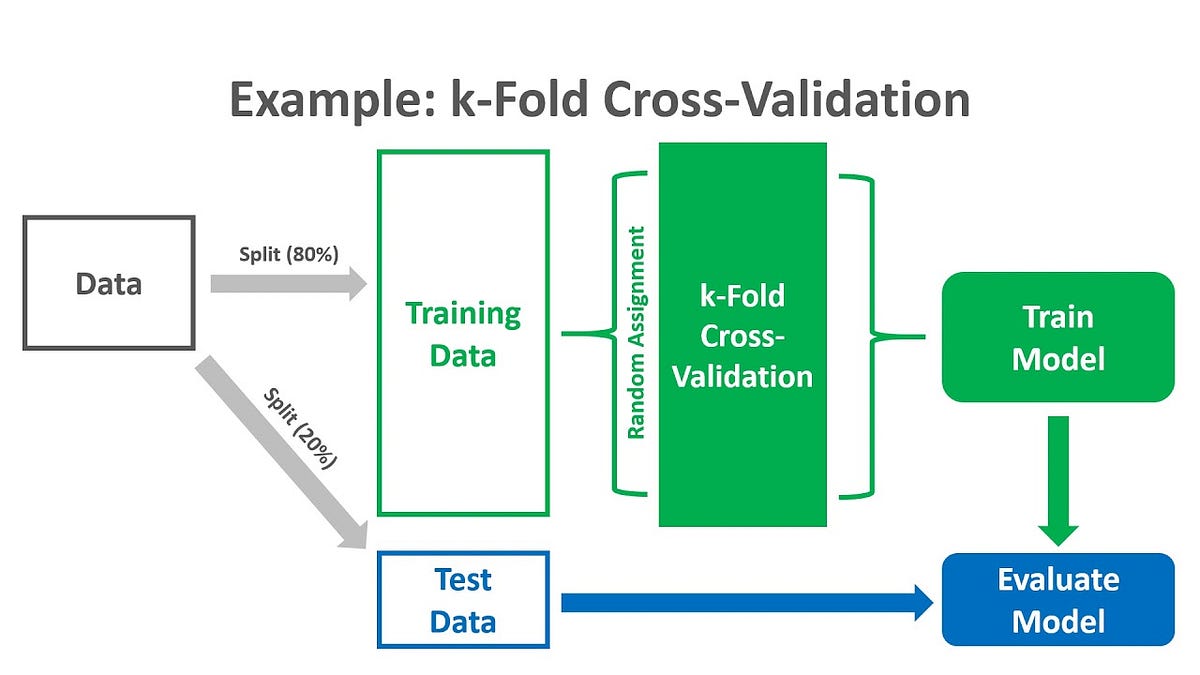 Example: k-Fold Cross-Validation

Data

Split (80%)

Split (20%)

Training Data

Random Assignment

k-Fold Cross-Validation

Train Model

Test Data

Evaluate Model